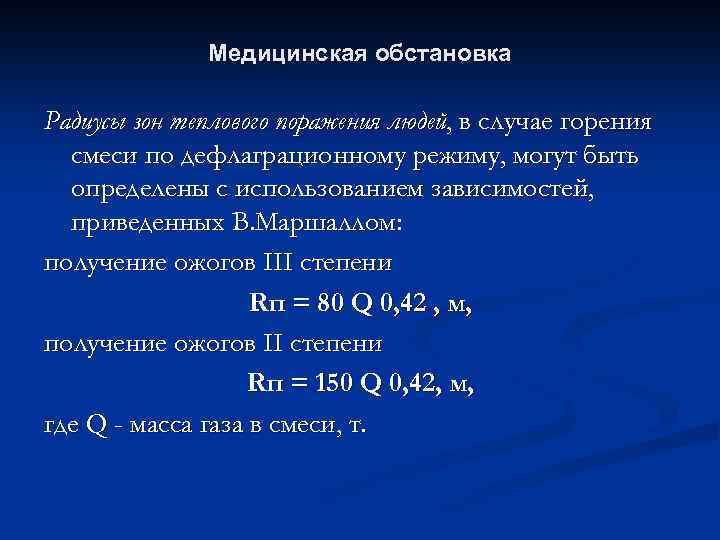 Медицинская обстановка

Радиусы зон теплового поражения людей, в случае горения смеси по дефлаграционному режиму, могут быть определены с использованием зависимостей, приведенных В.Маршаллом:

получение ожогов III степени

Rп = 80 Q 0,42 , м,

получение ожогов II степени

Rп = 150 Q 0,42, м,

где Q - масса газа в смеси, т.